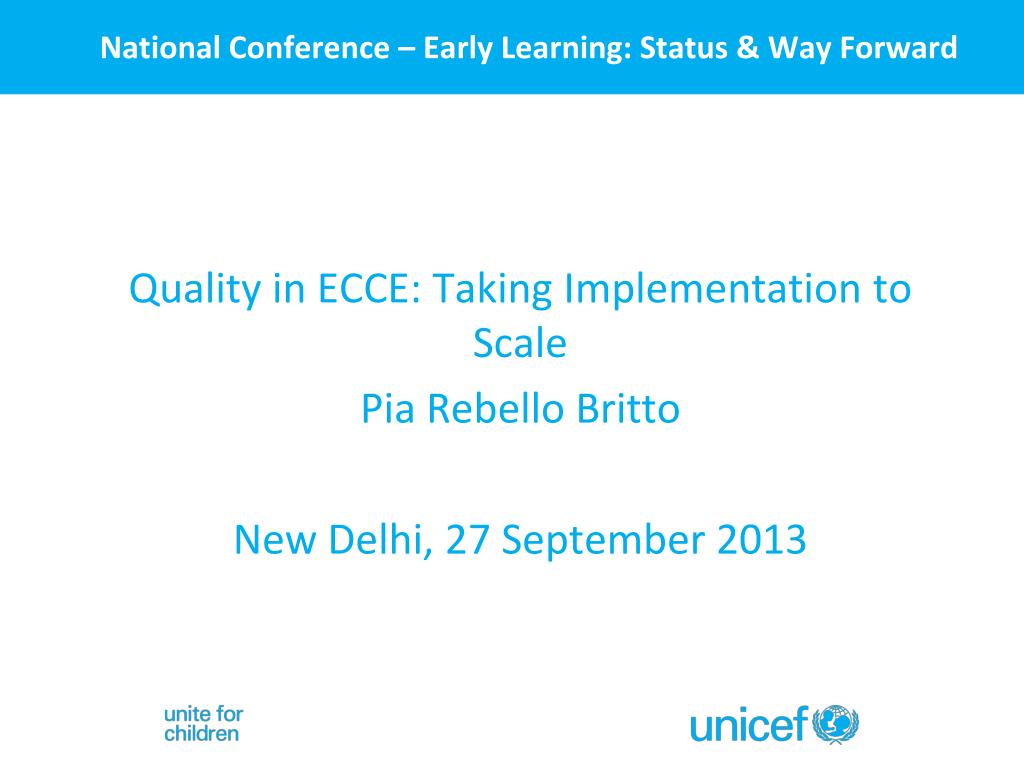 National Conference – Early Learning: Status & Way Forward

Quality in ECCE: Taking Implementation to Scale

Pia Rebello Britto

New Delhi, 27 September 2013

unite for children

unicef